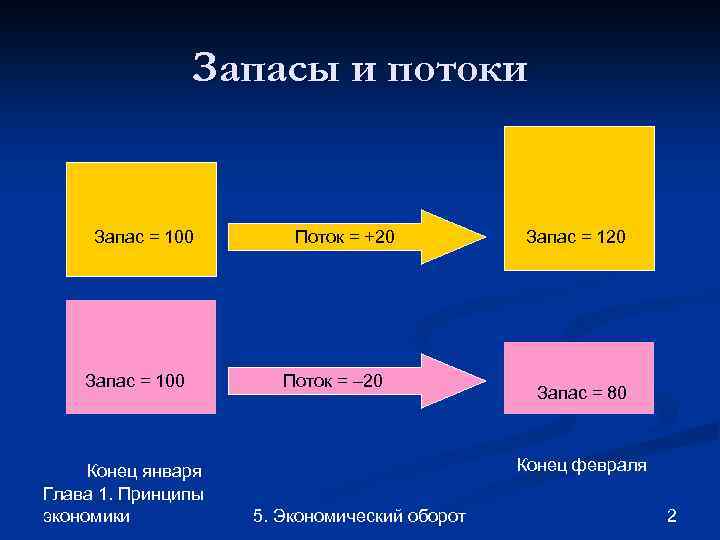 Запасы и потоки

Запас = 100

Поток = +20

Запас = 120

Запас = 100

Поток = –20

Запас = 80

Конец января

Конец февраля

Глава 1. Принципы экономики

5. Экономический оборот

2